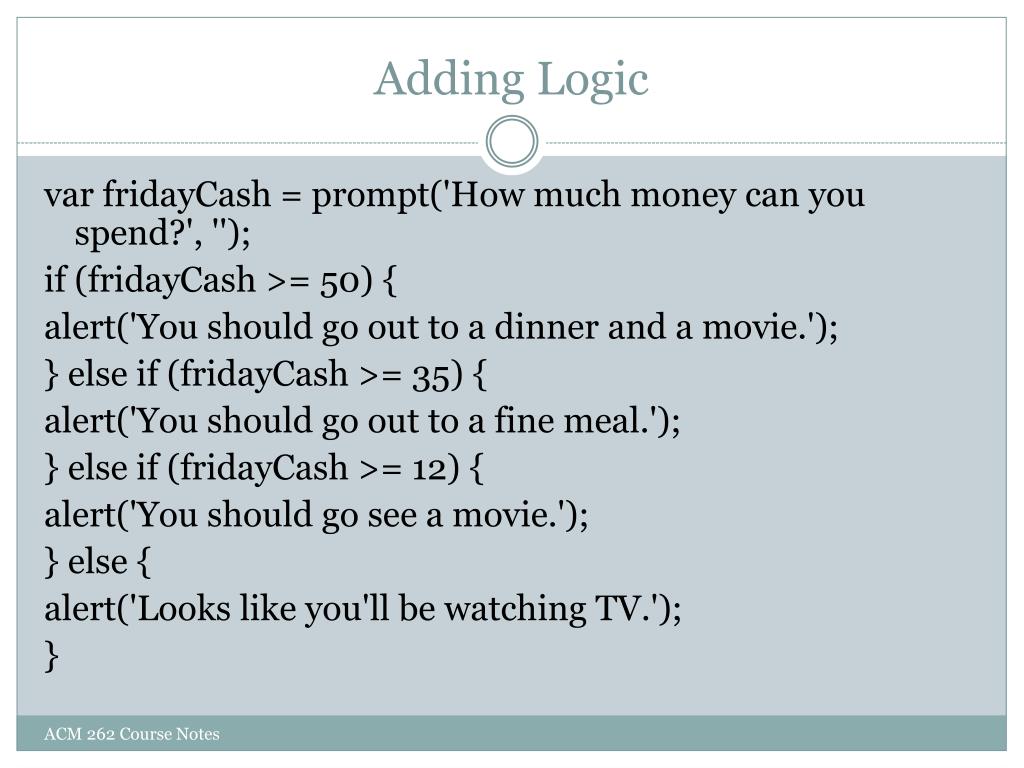 Adding Logic

var fridayCash = prompt('How much money can you spend?', '');
if (fridayCash >= 50) {
alert('You should go out to a dinner and a movie.');
} else if (fridayCash >= 35) {
alert('You should go out to a fine meal.');
} else if (fridayCash >= 12) {
alert('You should go see a movie.');
} else {
alert('Looks like you'll be watching TV.');
}

ACM 262 Course Notes